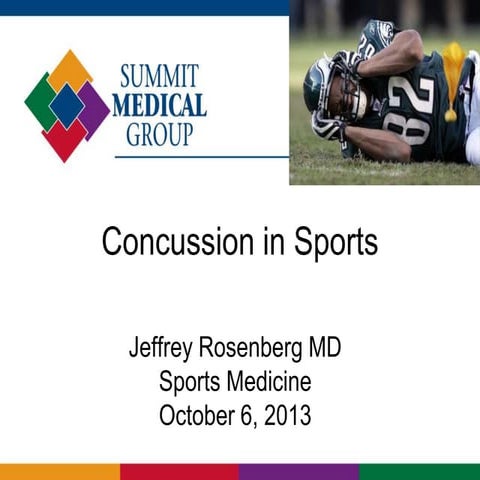 SUMMIT
MEDICAL
GROUP

82

Concussion in Sports

Jeffrey Rosenberg MD
Sports Medicine
October 6, 2013